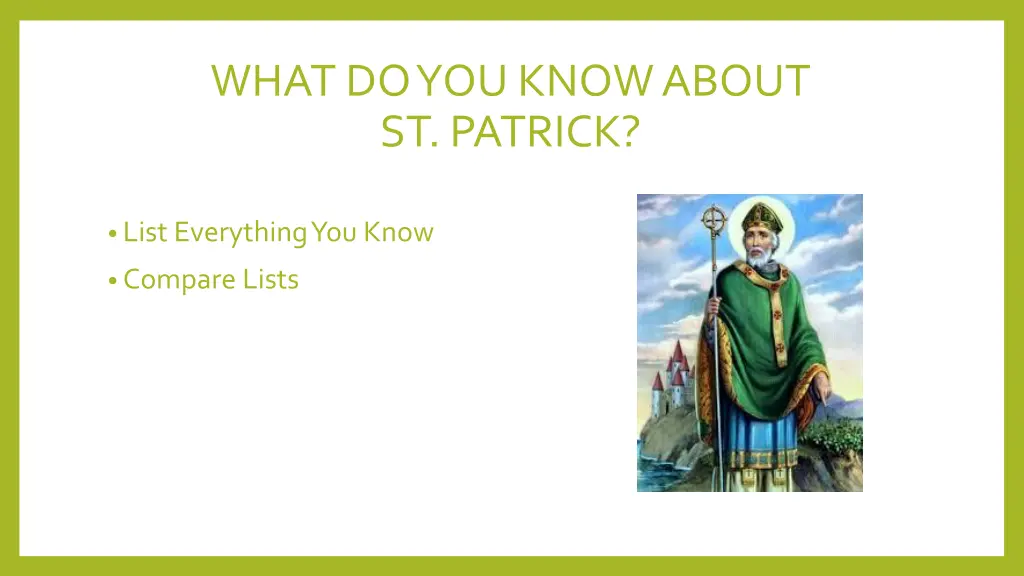 WHAT DO YOU KNOW ABOUT ST. PATRICK?

• List Everything You Know
• Compare Lists